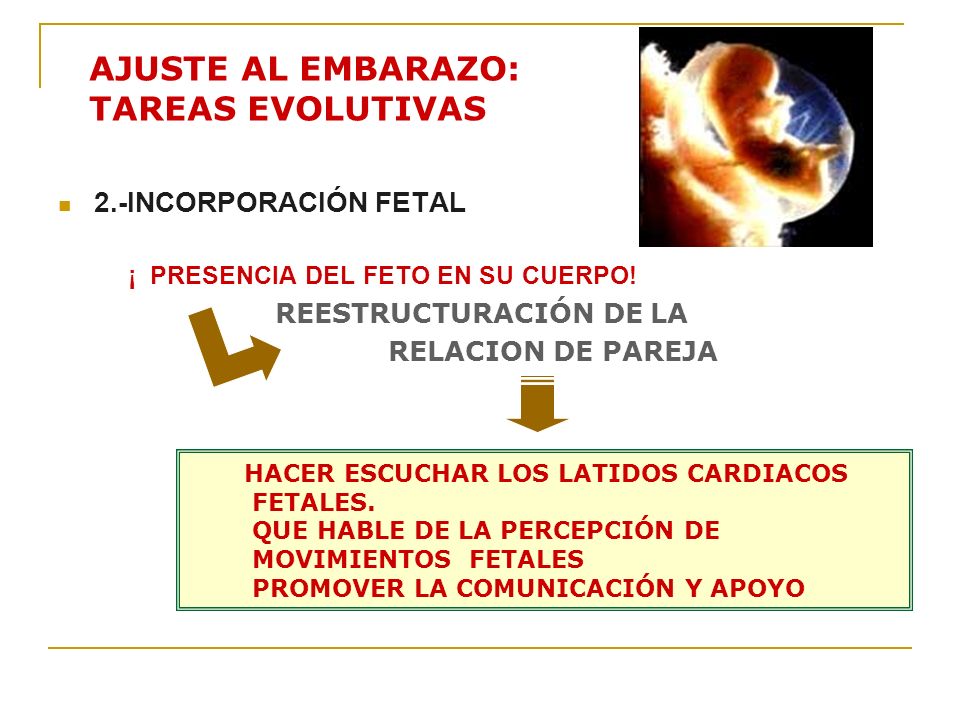 AJUSTE AL EMBARAZO: TAREAS EVOLUTIVAS

2.-INCORPORACIÓN FETAL

¡ PRESENCIA DEL FETO EN SU CUERPO!

REESTRUCTURACIÓN DE LA RELACION DE PAREJA

HACER ESCUCHAR LOS LATIDOS CARDIACOS FETALES.
QUE HABLE DE LA PERCEPCIÓN DE MOVIMIENTOS FETALES
PROMOVER LA COMUNICACIÓN Y APOYO